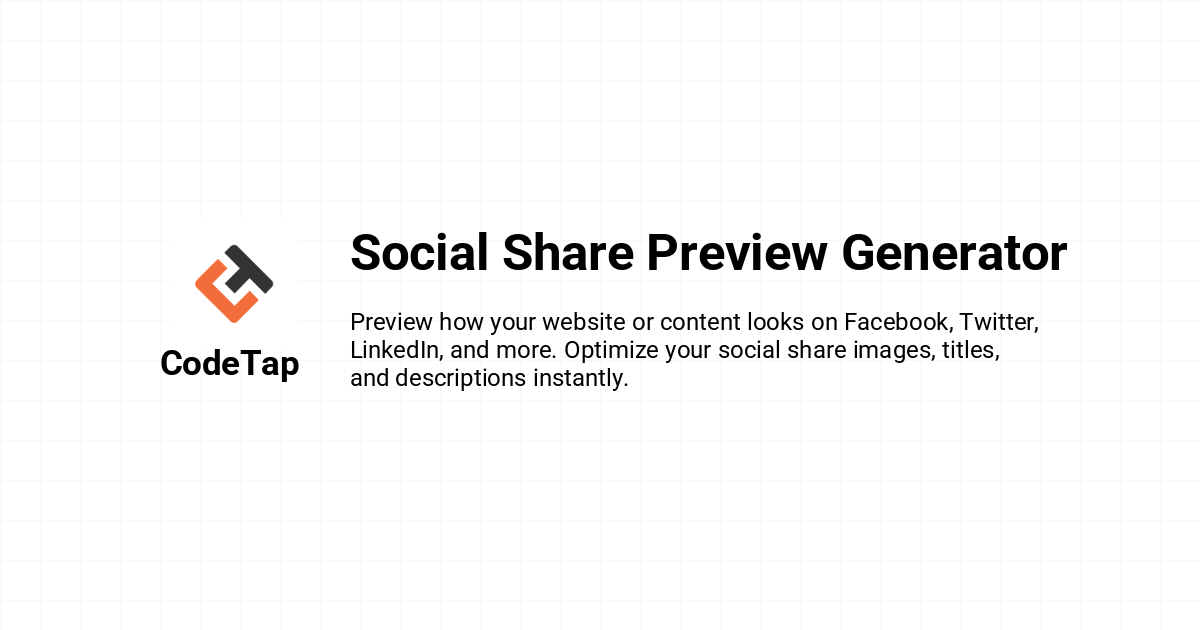 CodeTap

Social Share Preview Generator

Preview how your website or content looks on Facebook, Twitter, LinkedIn, and more. Optimize your social share images, titles, and descriptions instantly.